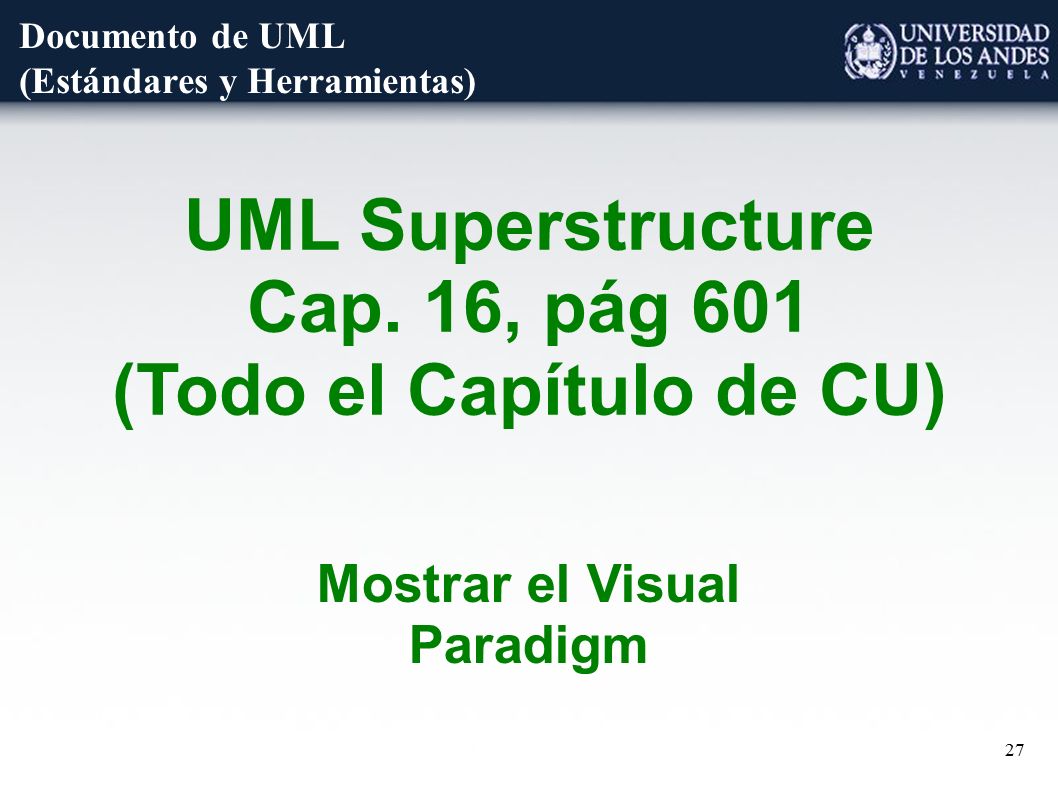 Documento de UML
(Estándares y Herramientas)

UNIVERSIDAD
DE LOS ANDES
VENEZUELA

UML Superstructure
Cap. 16, pág 601
(Todo el Capítulo de CU)

Mostrar el Visual
Paradigm

27